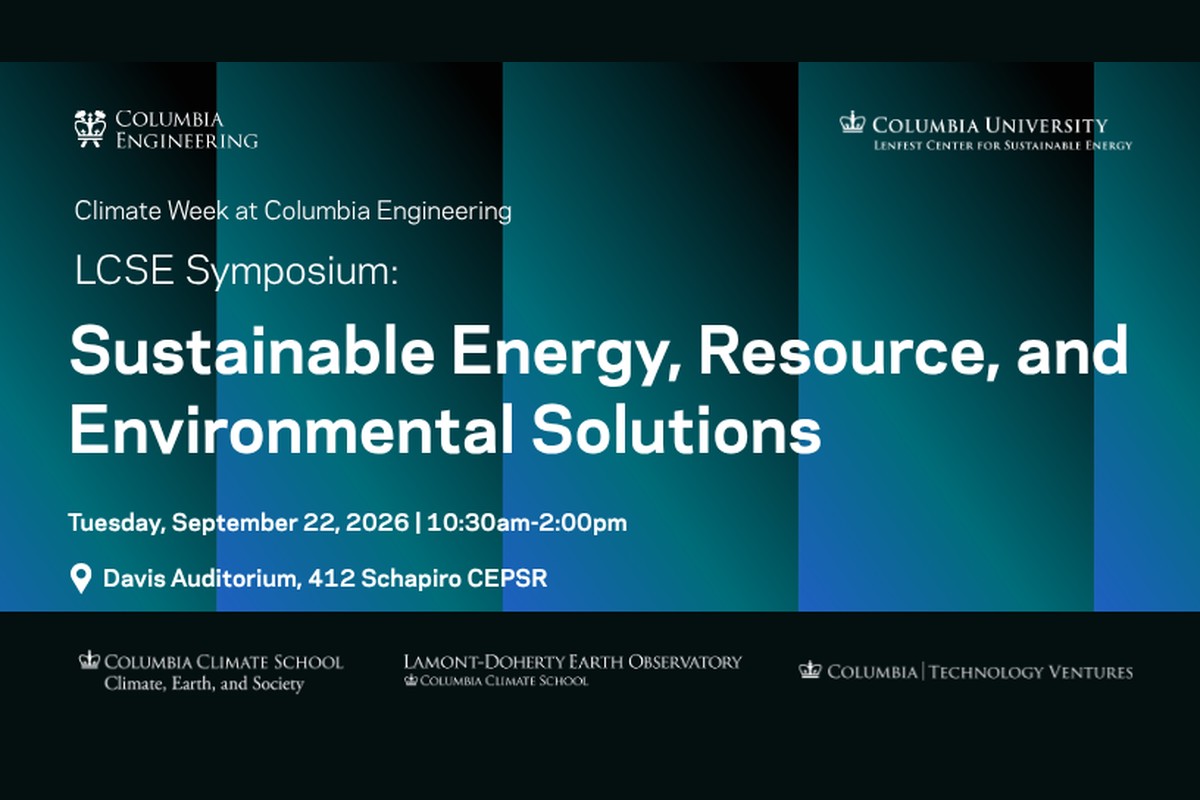 COLUMBIA
ENGINEERING

COLUMBIA UNIVERSITY
LENFEST CENTER FOR SUSTAINABLE ENERGY

Climate Week at Columbia Engineering

LCSE Symposium:

Sustainable Energy, Resource, and Environmental Solutions

Tuesday, September 22, 2026 | 10:30am-2:00pm

Davis Auditorium, 412 Schapiro CEPSR

COLUMBIA CLIMATE SCHOOL
Climate, Earth, and Society

LAMONT-DOHERTY EARTH OBSERVATORY
COLUMBIA CLIMATE SCHOOL

COLUMBIA | TECHNOLOGY VENTURES